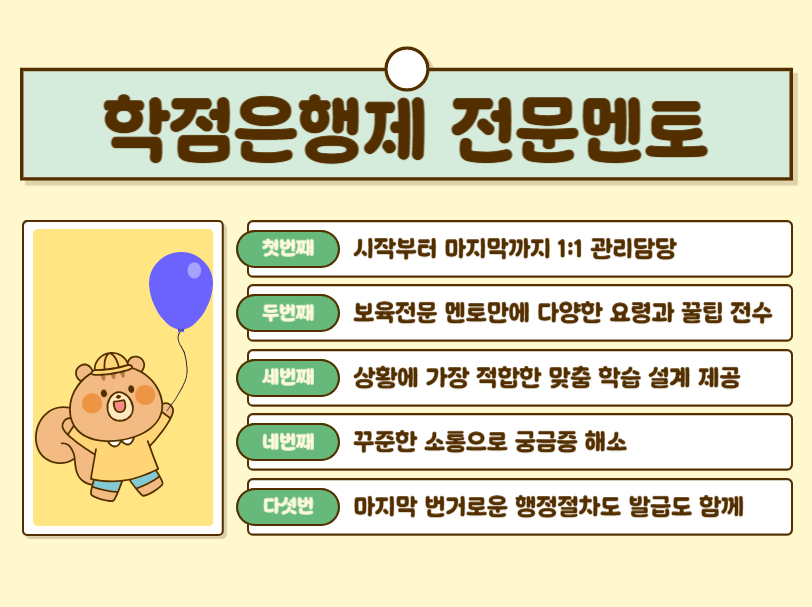 학점은행제 전문멘토

첫번째 시작부터 마지막까지 1:1 관리담당

두번째 보육전문 멘토만에 다양한 요령과 꿀팁 전수

세번째 상황에 가장 적합한 맞춤 학습 설계 제공

네번째 꾸준한 소통으로 궁금증 해소

다섯번 마지막 번거로운 행정절차도 발급도 함께